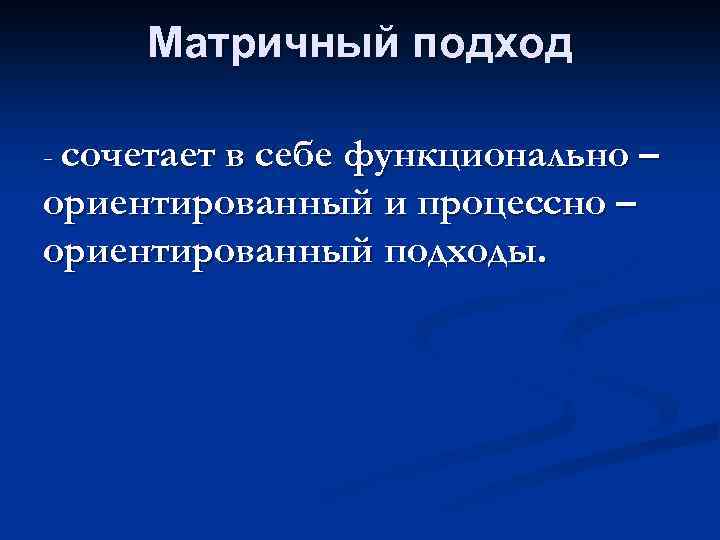 Матричный подход

- сочетает в себе функционально – ориентированный и процессно – ориентированный подходы.